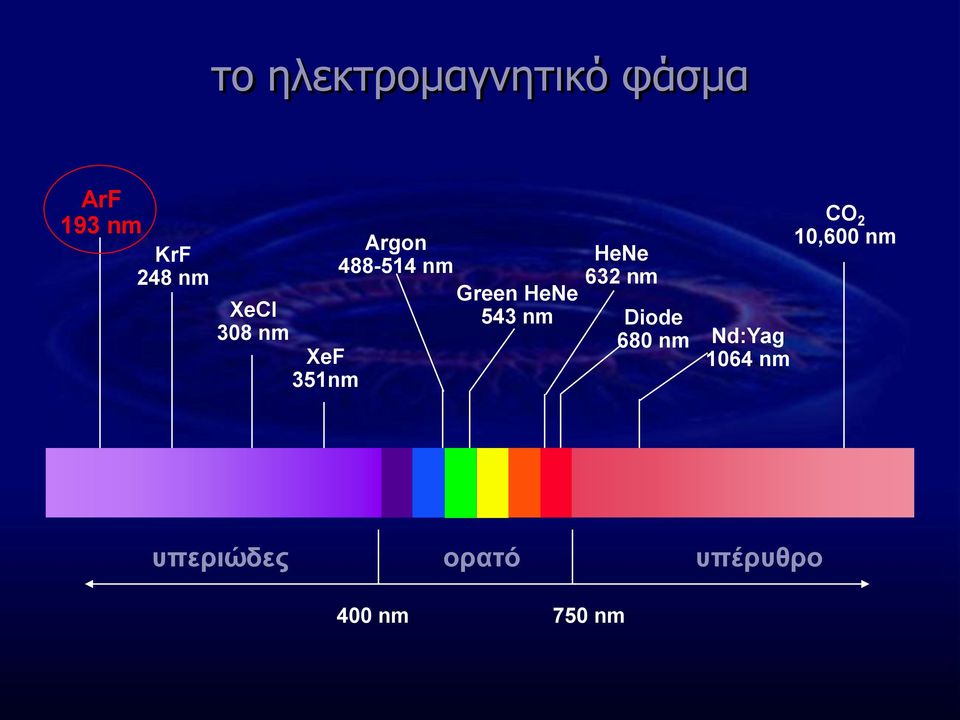 το ηλεκτρομαγνητικό φάσμα

ArF
193 nm

KrF
248 nm

XeCl
308 nm

XeF
351nm

Argon
488-514 nm

Green HeNe
543 nm

HeNe
632 nm

Diode
680 nm

Nd:Yag
1064 nm

$CO_2$
10,600 nm

υπεριώδες

ορατό

υπέρυθρο

400 nm

750 nm